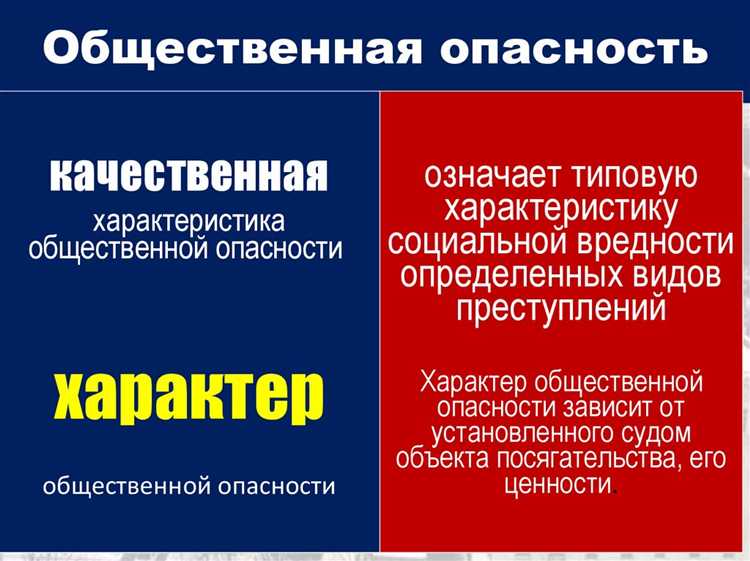 Общественная опасность

качественная

характеристика общественной опасности

характер

общественной опасности

означает типовую характеристику социальной вредности определенных видов преступлений

Характер общественной опасности зависит от установленного судом объекта посягательства, его ценности.